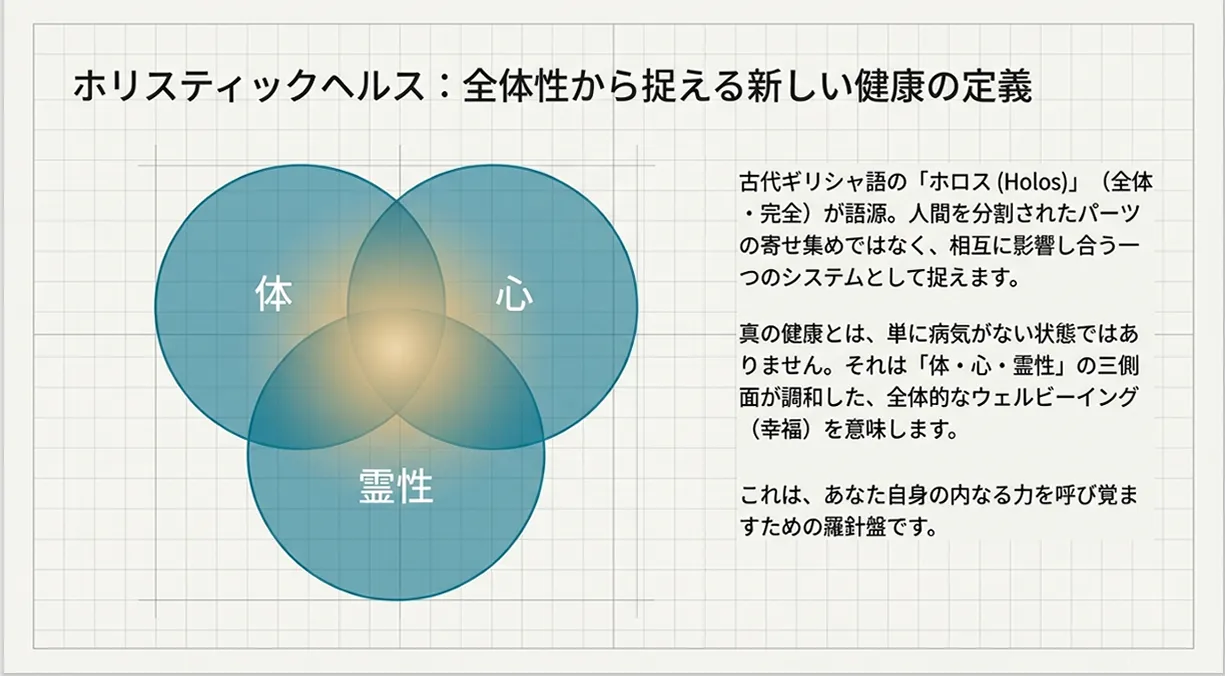 ホリスティックヘルス：全体性から捉える新しい健康の定義

体

心

霊性

古代ギリシャ語の「ホロス (Holos)」（全体・完全）が語源。人間を分割されたパーツの寄せ集めではなく、相互に影響し合う一つのシステムとして捉えます。

真の健康とは、単に病気がない状態ではありません。それは「体・心・霊性」の三側面が調和した、全体的なウェルビーイング（幸福）を意味します。

これは、あなた自身の内なる力を呼び覚ますための羅針盤です。